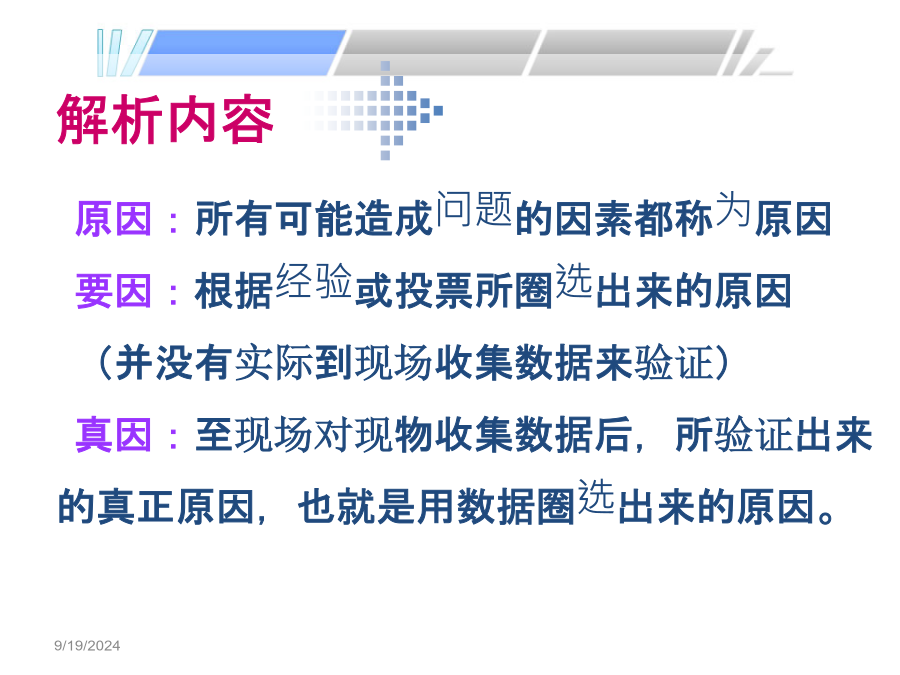 解析内容

原因：所有可能造成问题的因素都称为原因

要因：根据经验或投票所圈选出来的原因

（并没有实际到现场收集数据来验证）

真因：至现场对现物收集数据后，所验证出来的真正原因，也就是用数据圈选出来的原因。

9/19/2024